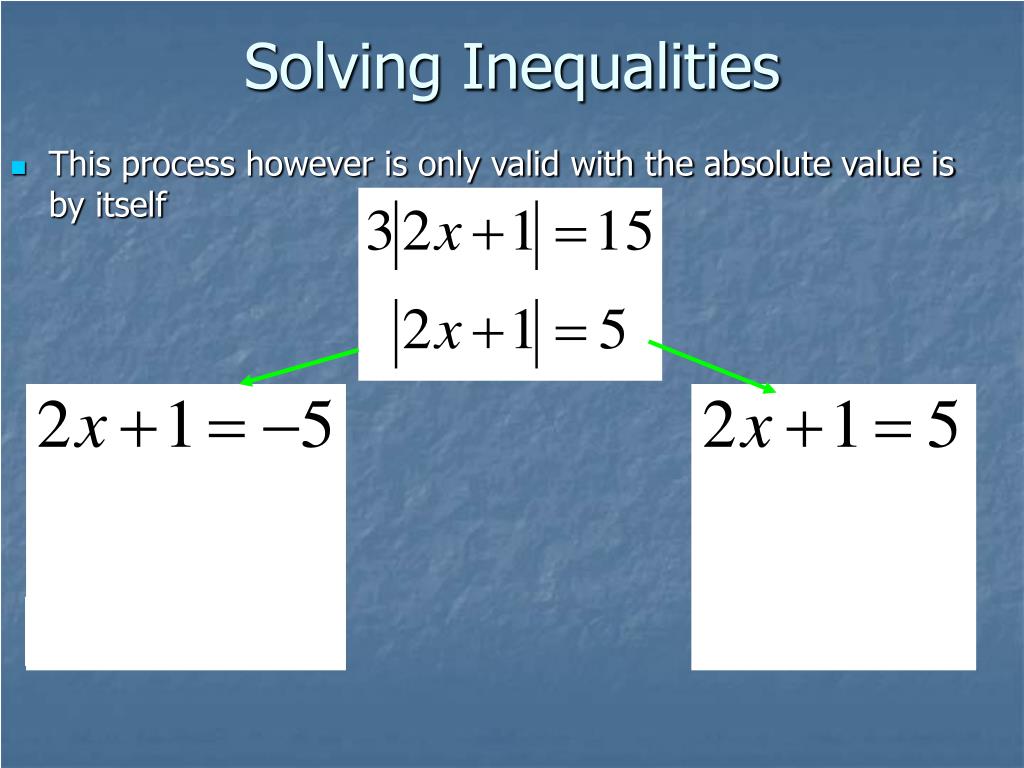 Solving Inequalities

This process however is only valid with the absolute value is by itself

$3|2x+1|=15$

$|2x+1|=5$

$2x+1=-5$

$2x+1=5$